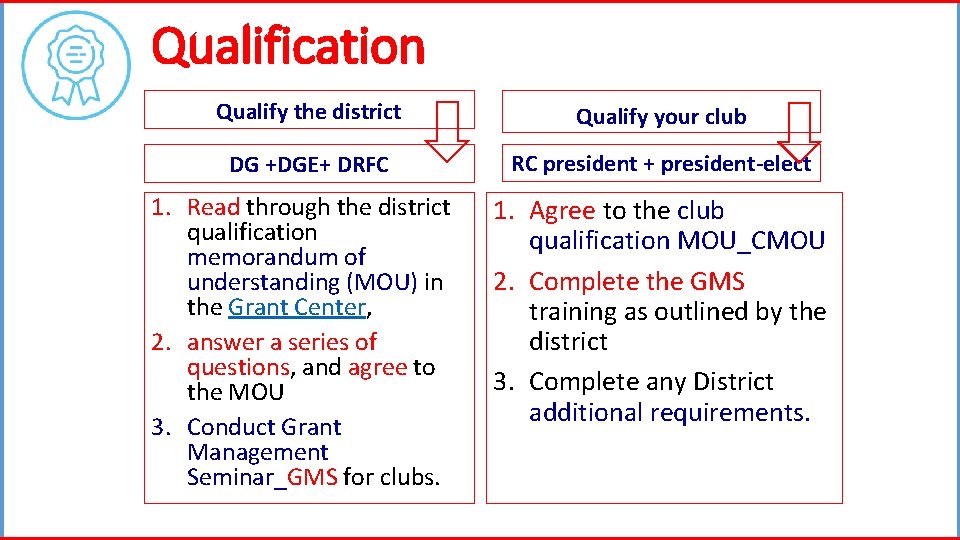 Qualification

Qualify the district

DG +DGE+ DRFC

1. Read through the district qualification memorandum of understanding (MOU) in the Grant Center,
2. answer a series of questions, and agree to the MOU
3. Conduct Grant Management Seminar_GMS for clubs.

Qualify your club

RC president + president-elect

1. Agree to the club qualification MOU_CMOU
2. Complete the GMS training as outlined by the district
3. Complete any District additional requirements.